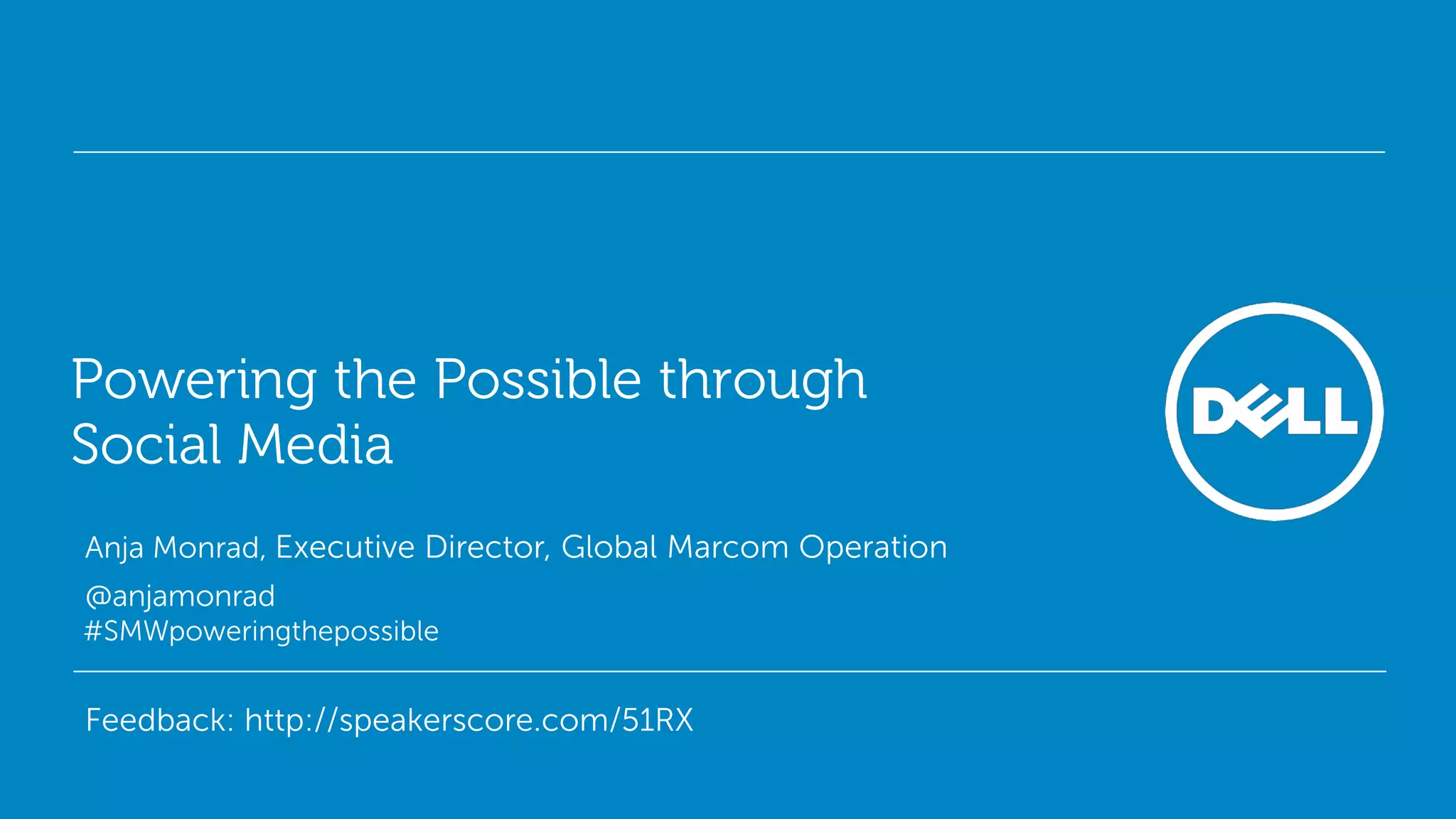 Powering the Possible through Social Media

DELL

Anja Monrad, Executive Director, Global Marcom Operation

@anjamonrad
#SMWpoweringthepossible

Feedback: http://speakerscore.com/51RX